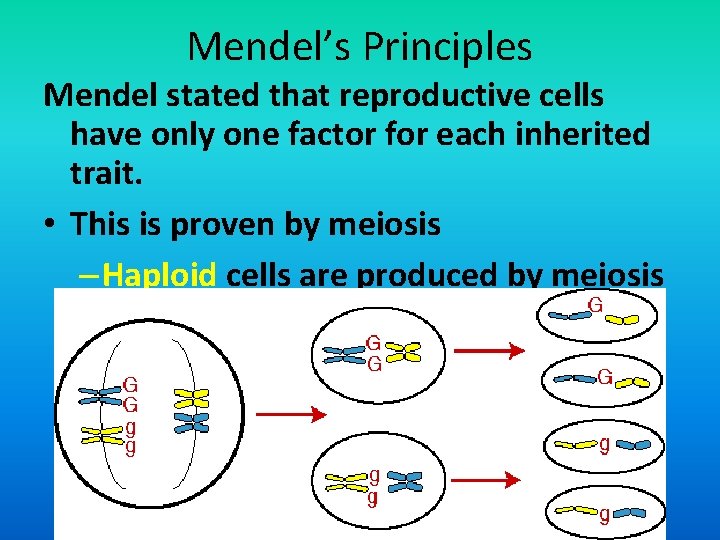 Mendel's Principles

Mendel stated that reproductive cells have only one factor for each inherited trait.

• This is proven by meiosis

– Haploid cells are produced by meiosis

G
G
g
g

G
G

g
g

G

G

g

g